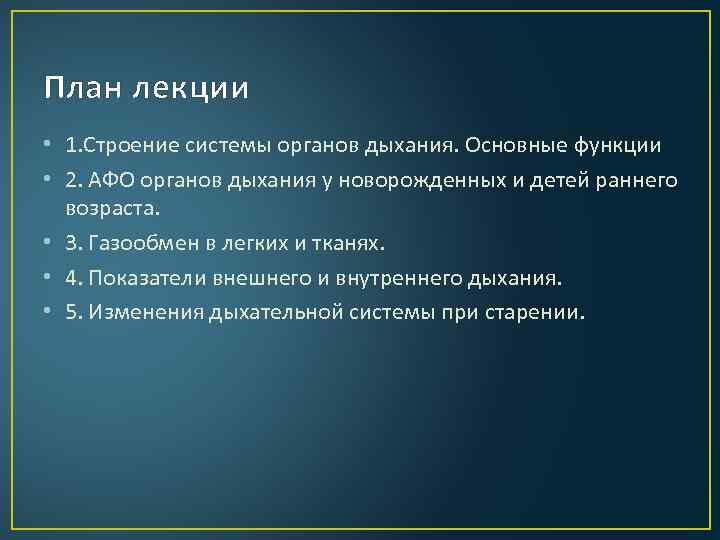 План лекции

• 1.Строение системы органов дыхания. Основные функции
• 2. АФО органов дыхания у новорожденных и детей раннего возраста.
• 3. Газообмен в легких и тканях.
• 4. Показатели внешнего и внутреннего дыхания.
• 5. Изменения дыхательной системы при старении.